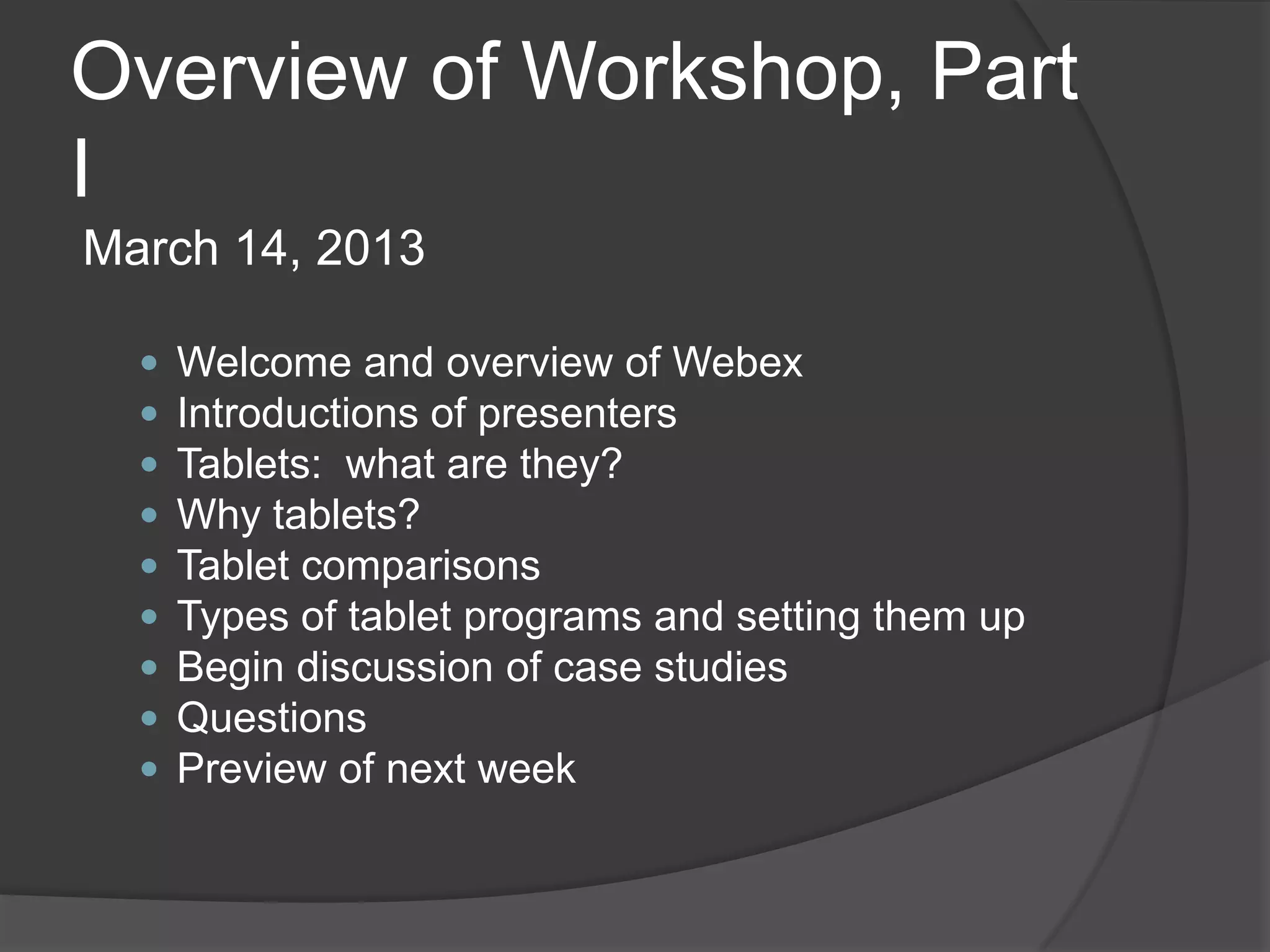 Overview of Workshop, Part I

March 14, 2013

- Welcome and overview of Webex
- Introductions of presenters
- Tablets:  what are they?
- Why tablets?
- Tablet comparisons
- Types of tablet programs and setting them up
- Begin discussion of case studies
- Questions
- Preview of next week